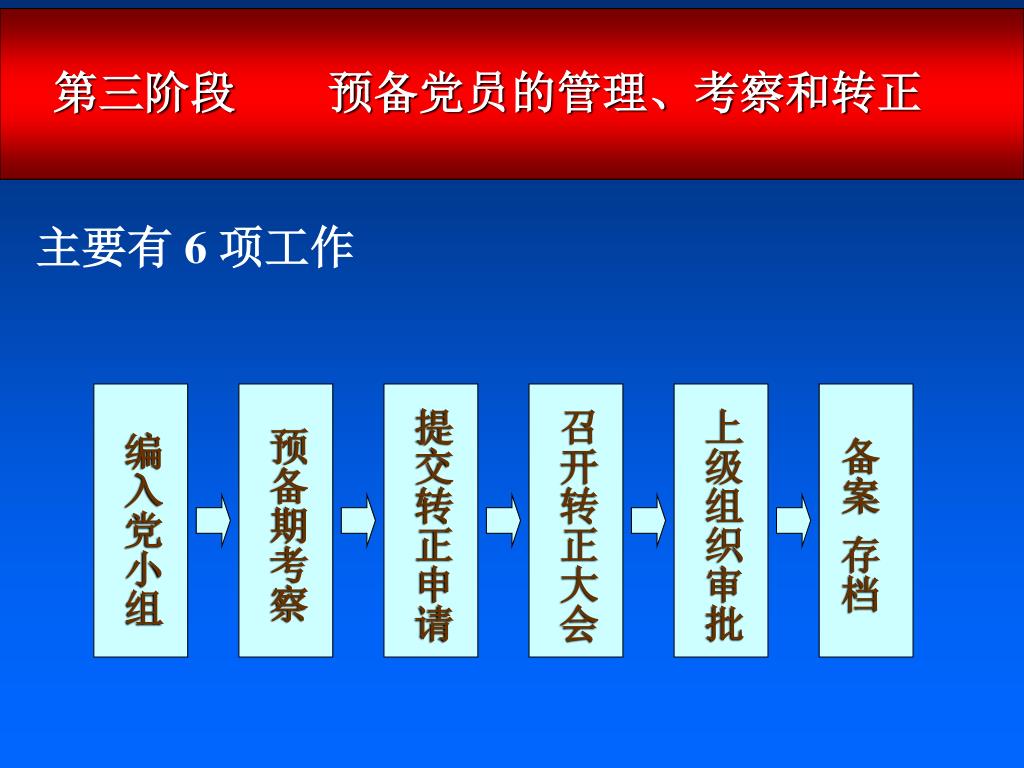 第三阶段　　预备党员的管理、考察和转正

主要有 6 项工作

编入党小组

预备期考察

提交转正申请

召开转正大会

上级组织审批

备案 存档